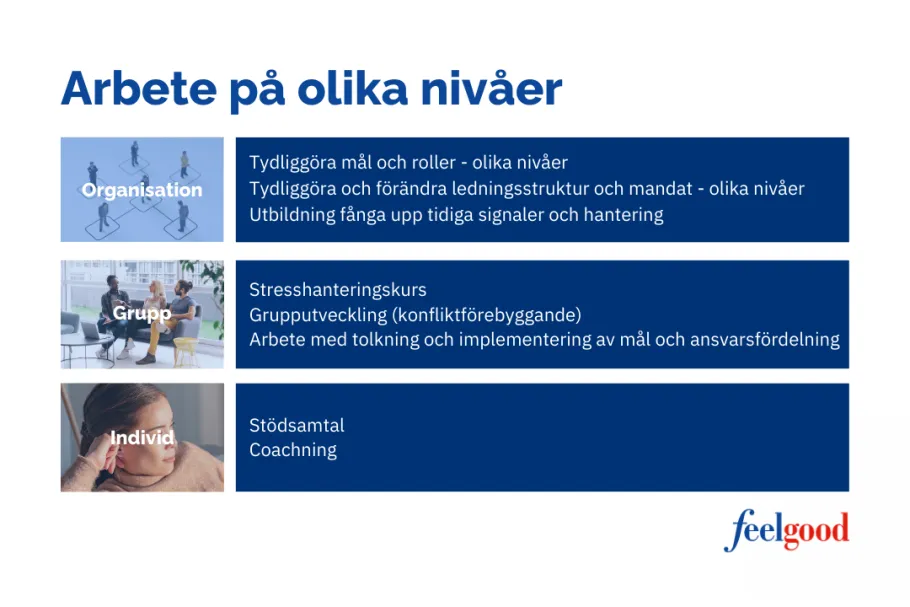 Arbete på olika nivåer

Organisation

Tydliggöra mål och roller - olika nivåer
Tydliggöra och förändra ledningsstruktur och mandat - olika nivåer
Utbildning fånga upp tidiga signaler och hantering

Grupp

Stresshanteringskurs
Grupputveckling (konfliktförebyggande)
Arbete med tolkning och implementering av mål och ansvarsfördelning

Individ

Stödsamtal
Coachning

feelgood